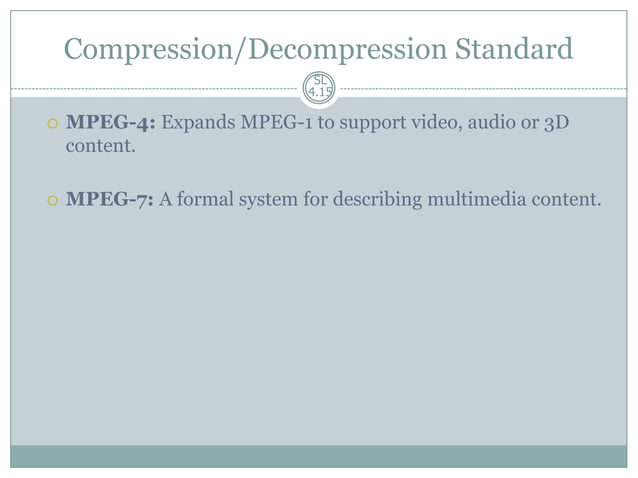 Compression/Decompression Standard

SL 4.15

MPEG-4: Expands MPEG-1 to support video, audio or 3D content.

MPEG-7: A formal system for describing multimedia content.